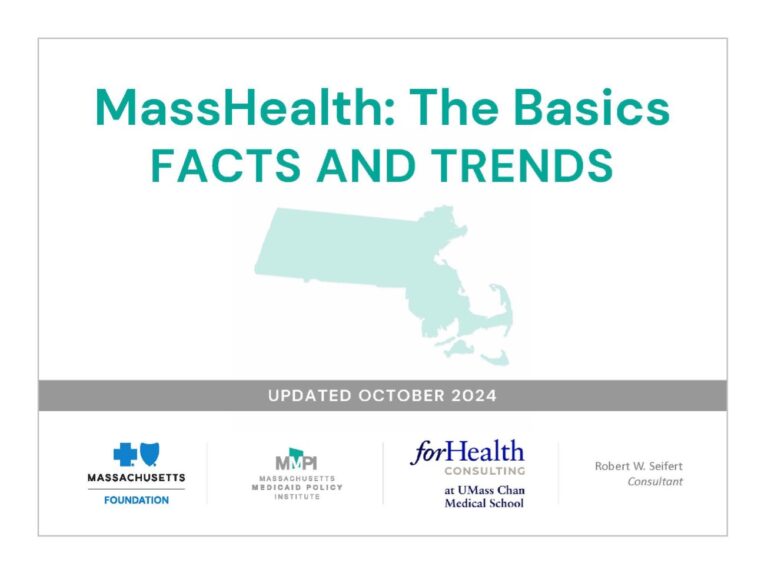 MassHealth: The Basics
FACTS AND TRENDS

UPDATED OCTOBER 2024

MASSACHUSETTS
FOUNDATION

MMPI
MASSACHUSETTS MEDICAID POLICY INSTITUTE

forHealth CONSULTING
at UMass Chan Medical School

Robert W. Seifert
Consultant